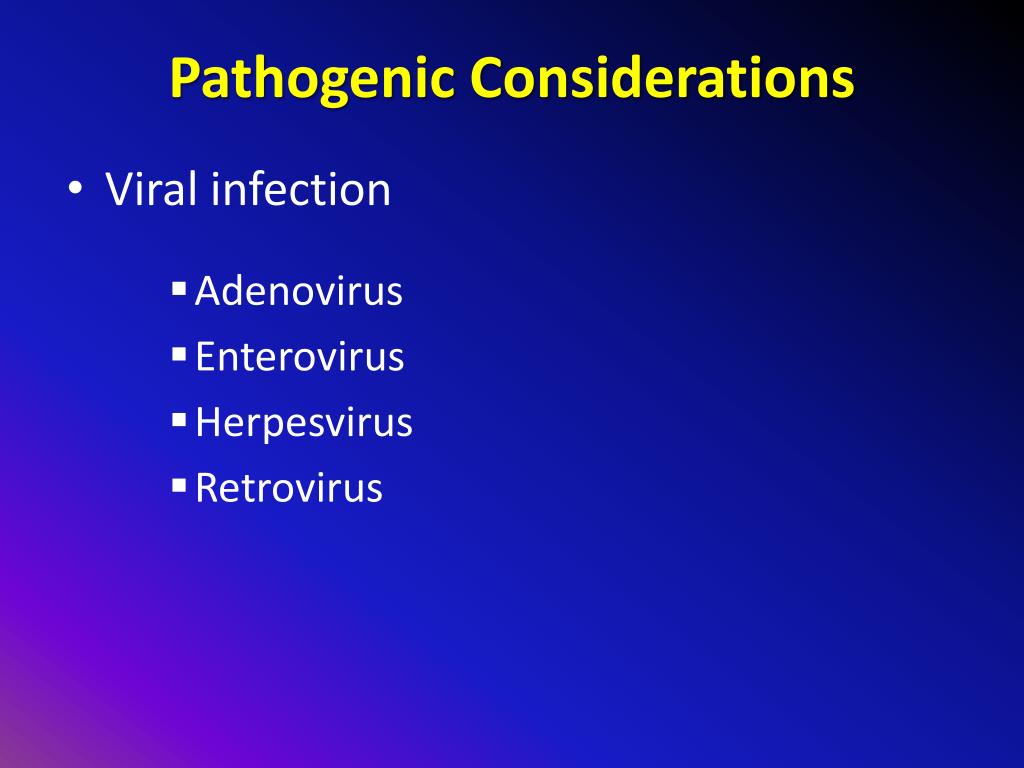 Pathogenic Considerations

• Viral infection

▪ Adenovirus
▪ Enterovirus
▪ Herpesvirus
▪ Retrovirus